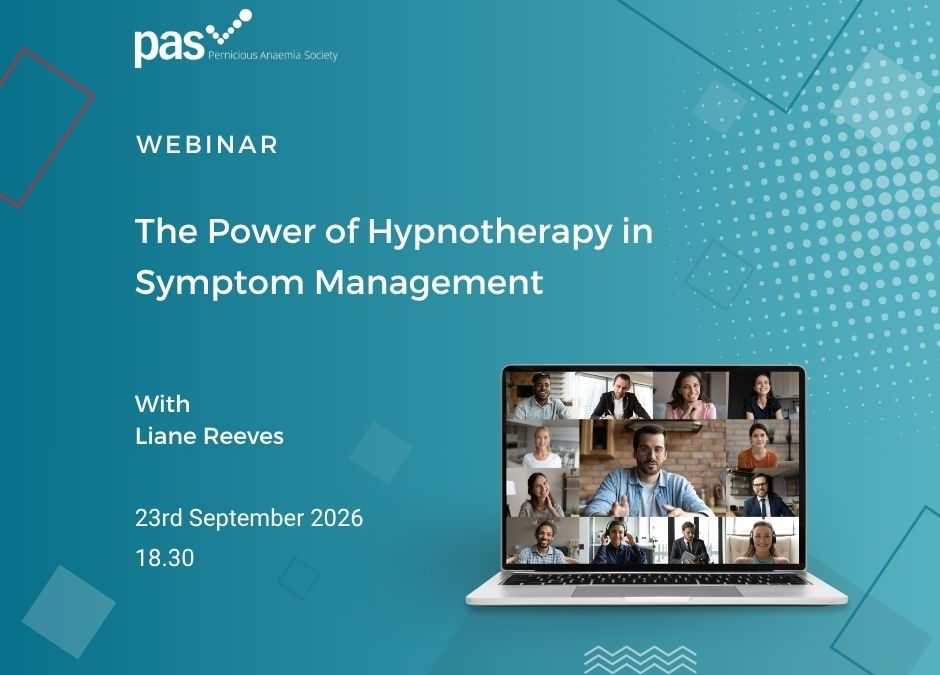 pas Pernicious Anaemia Society

WEBINAR

The Power of Hypnotherapy in Symptom Management

With
Liane Reeves

23rd September 2026
18.30